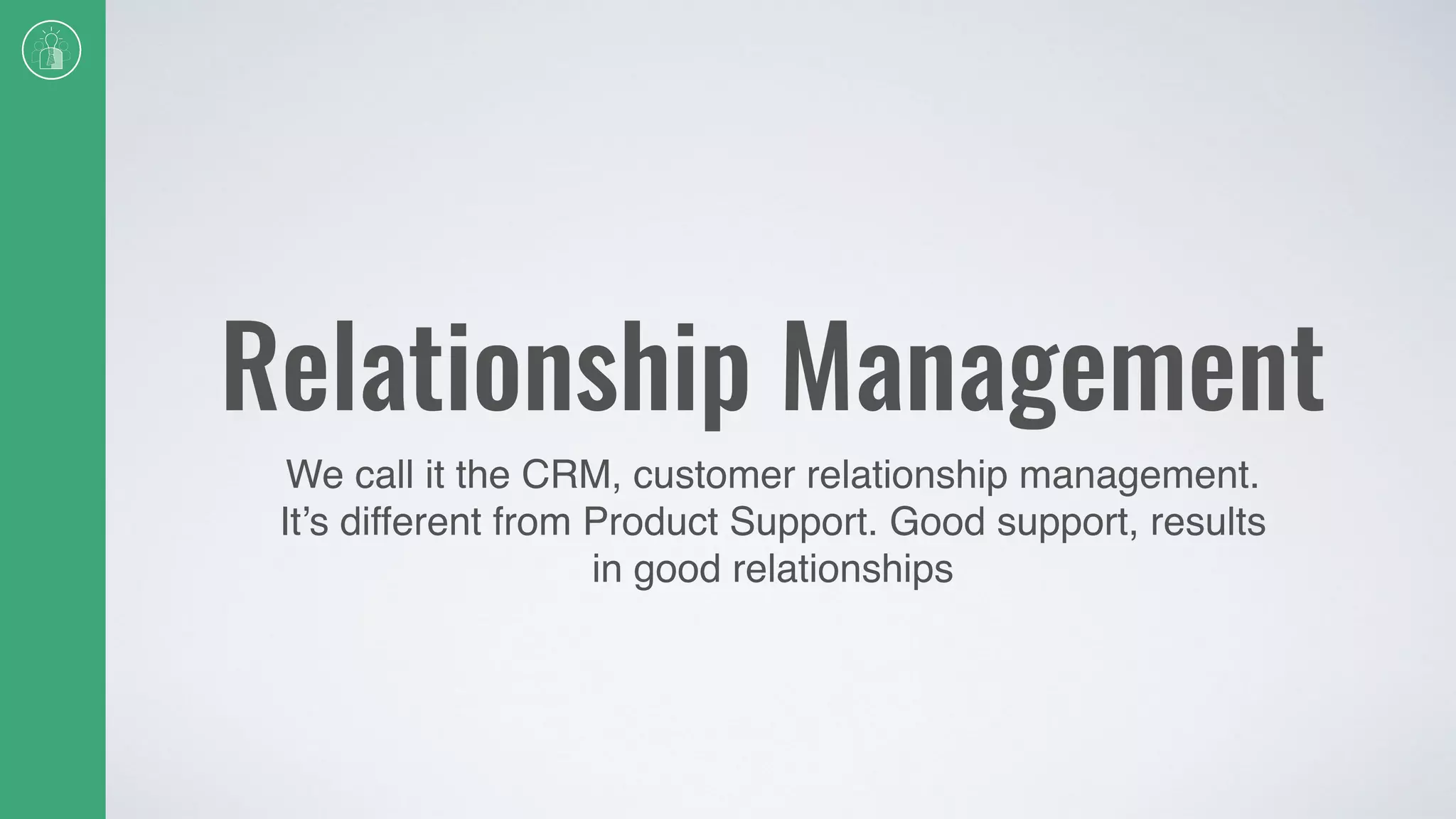 Relationship Management

We call it the CRM, customer relationship management. It’s different from Product Support. Good support, results in good relationships